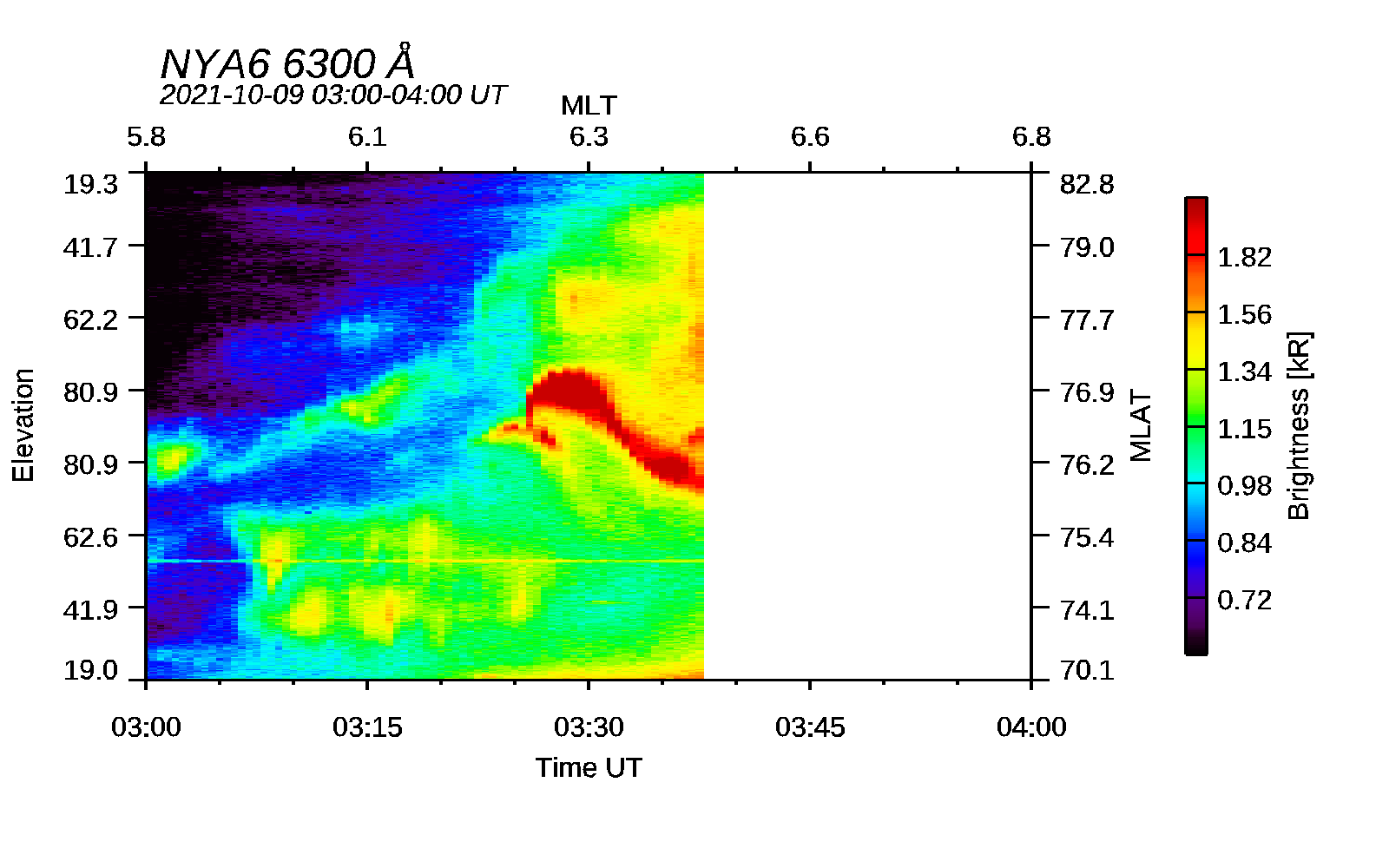 NYA6 6300 Å
2021-10-09 03:00-04:00 UT

MLT

5.8
6.1
6.3
6.6
6.8

Elevation

19.3
41.7
62.2
80.9
80.9
62.6
41.9
19.0

82.8
79.0
77.7
76.9
76.2
75.4
74.1
70.1

MLAT

03:00
03:15
03:30
03:45
04:00

Time UT

1.82
1.56
1.34
1.15
0.98
0.84
0.72

Brightness [kR]